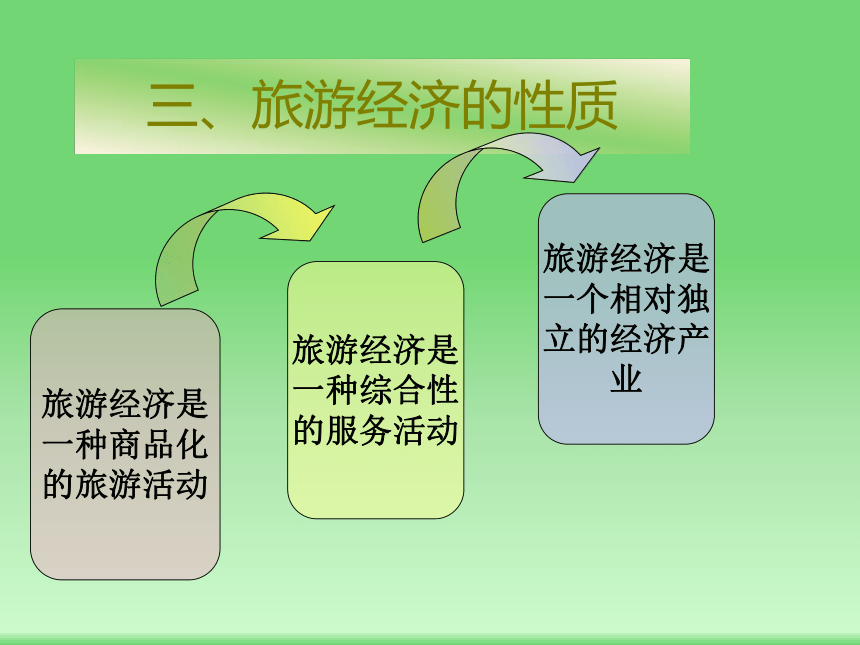 三、旅游经济的性质

旅游经济是一种商品化的旅游活动

旅游经济是一种综合性的服务活动

旅游经济是一个相对独立的经济产业